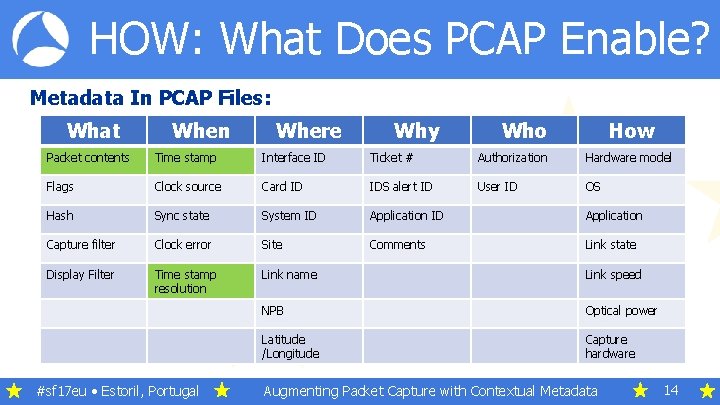 HOW: What Does PCAP Enable?

Metadata In PCAP Files:

| What | When | Where | Why | Who | How |
|---|---|---|---|---|---|
| Packet contents | Time stamp | Interface ID | Ticket # | Authorization | Hardware model |
| Flags | Clock source | Card ID | IDS alert ID | User ID | OS |
| Hash | Sync state | System ID | Application ID | | Application |
| Capture filter | Clock error | Site | Comments | | Link state |
| Display Filter | Time stamp resolution | Link name | | | Link speed |
| | | NPB | | | Optical power |
| | | Latitude /Longitude | | | Capture hardware |

#sf17eu • Estoril, Portugal Augmenting Packet Capture with Contextual Metadata 14